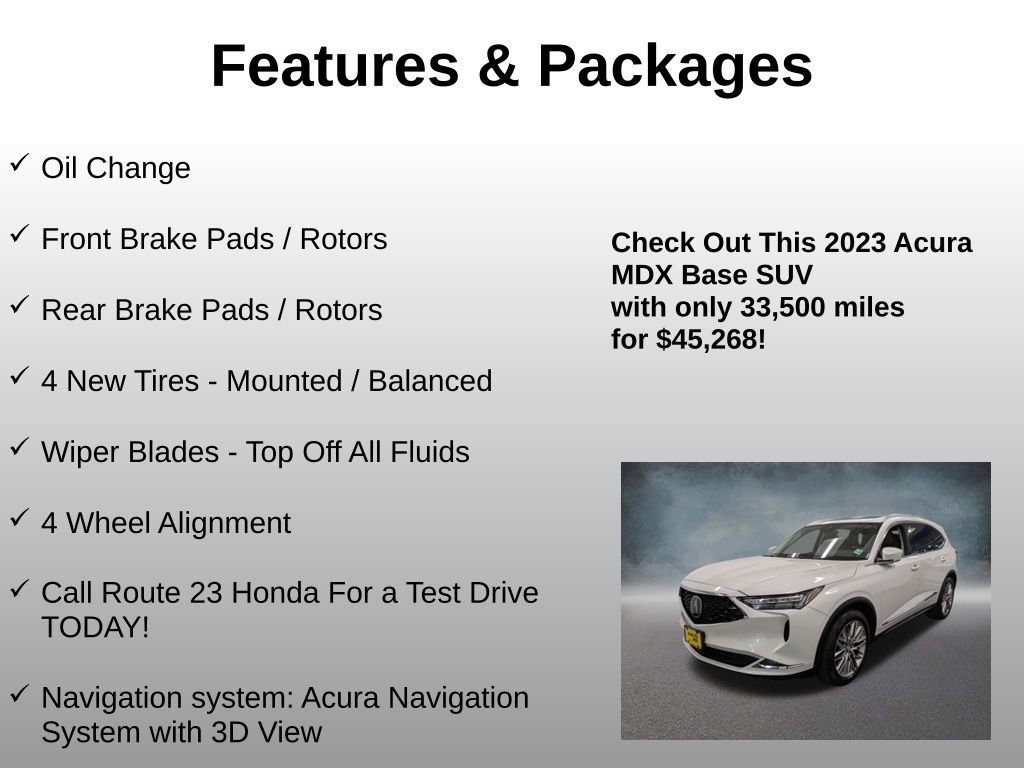 Features & Packages

✓ Oil Change

✓ Front Brake Pads / Rotors

✓ Rear Brake Pads / Rotors

✓ 4 New Tires - Mounted / Balanced

✓ Wiper Blades - Top Off All Fluids

✓ 4 Wheel Alignment

✓ Call Route 23 Honda For a Test Drive TODAY!

✓ Navigation system: Acura Navigation System with 3D View

Check Out This 2023 Acura MDX Base SUV
with only 33,500 miles
for $45,268!